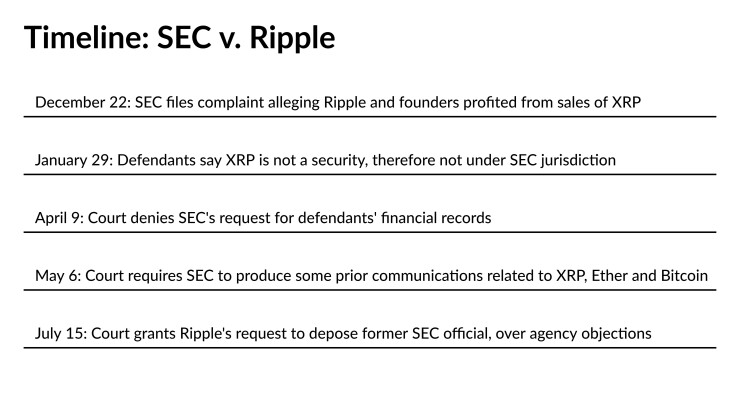 Timeline: SEC v. Ripple

December 22: SEC files complaint alleging Ripple and founders profited from sales of XRP

January 29: Defendants say XRP is not a security, therefore not under SEC jurisdiction

April 9: Court denies SEC's request for defendants' financial records

May 6: Court requires SEC to produce some prior communications related to XRP, Ether and Bitcoin

July 15: Court grants Ripple's request to depose former SEC official, over agency objections